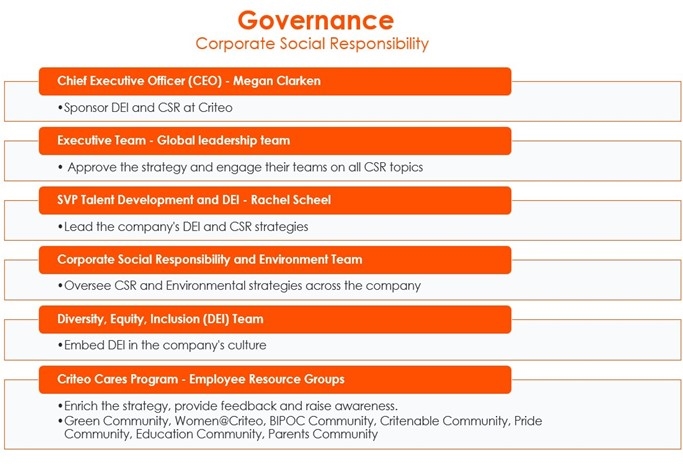 Governance
Corporate Social Responsibility

Chief Executive Officer (CEO) - Megan Clarken

•Sponsor DEI and CSR at Criteo

Executive Team - Global leadership team

• Approve the strategy and engage their teams on all CSR topics

SVP Talent Development and DEI - Rachel Scheel

•Lead the company's DEI and CSR strategies

Corporate Social Responsibility and Environment Team

•Oversee CSR and Environmental strategies across the company

Diversity, Equity, Inclusion (DEI) Team

•Embed DEI in the company's culture

Criteo Cares Program - Employee Resource Groups

•Enrich the strategy, provide feedback and raise awareness.
•Green Community, Women@Criteo, BIPOC Community, Critenable Community, Pride Community, Education Community, Parents Community